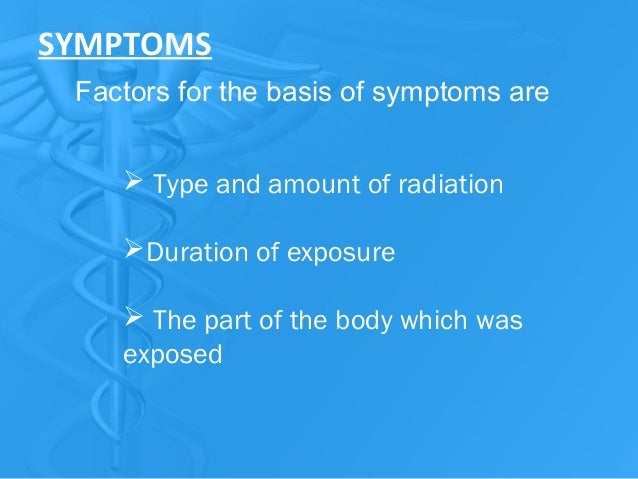 SYMPTOMS

Factors for the basis of symptoms are

➢ Type and amount of radiation

➢Duration of exposure

➢ The part of the body which was exposed